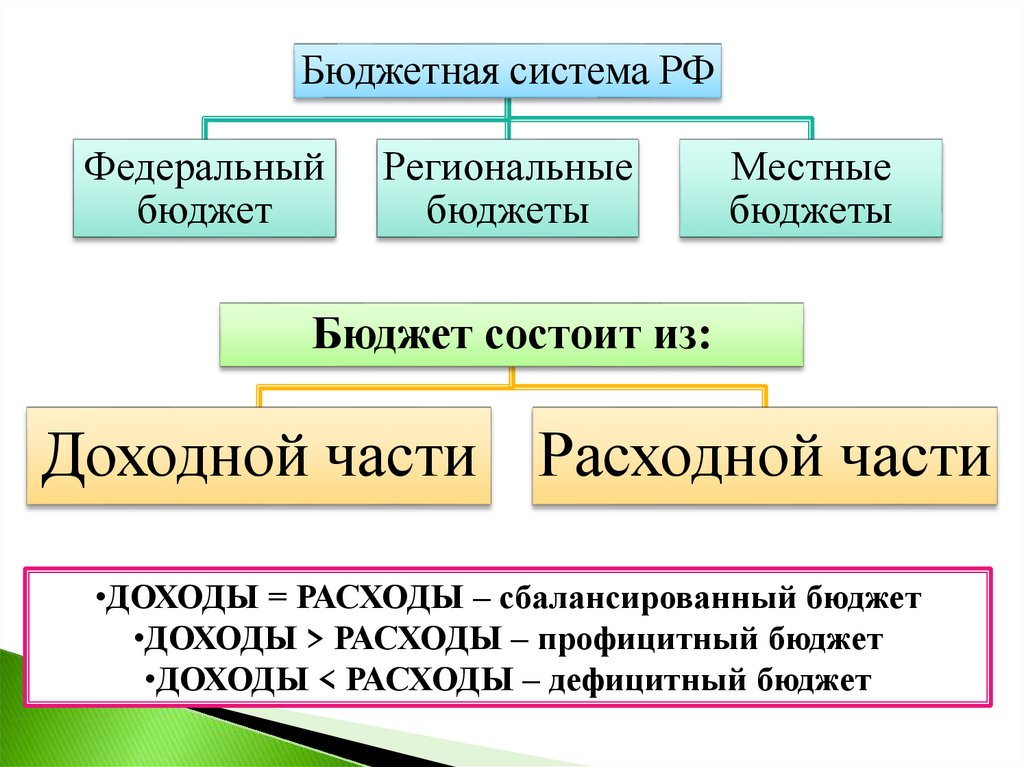 Бюджетная система РФ

Федеральный бюджет

Региональные бюджеты

Местные бюджеты

Бюджет состоит из:

Доходной части

Расходной части

•ДОХОДЫ = РАСХОДЫ – сбалансированный бюджет
•ДОХОДЫ > РАСХОДЫ – профицитный бюджет
•ДОХОДЫ < РАСХОДЫ – дефицитный бюджет